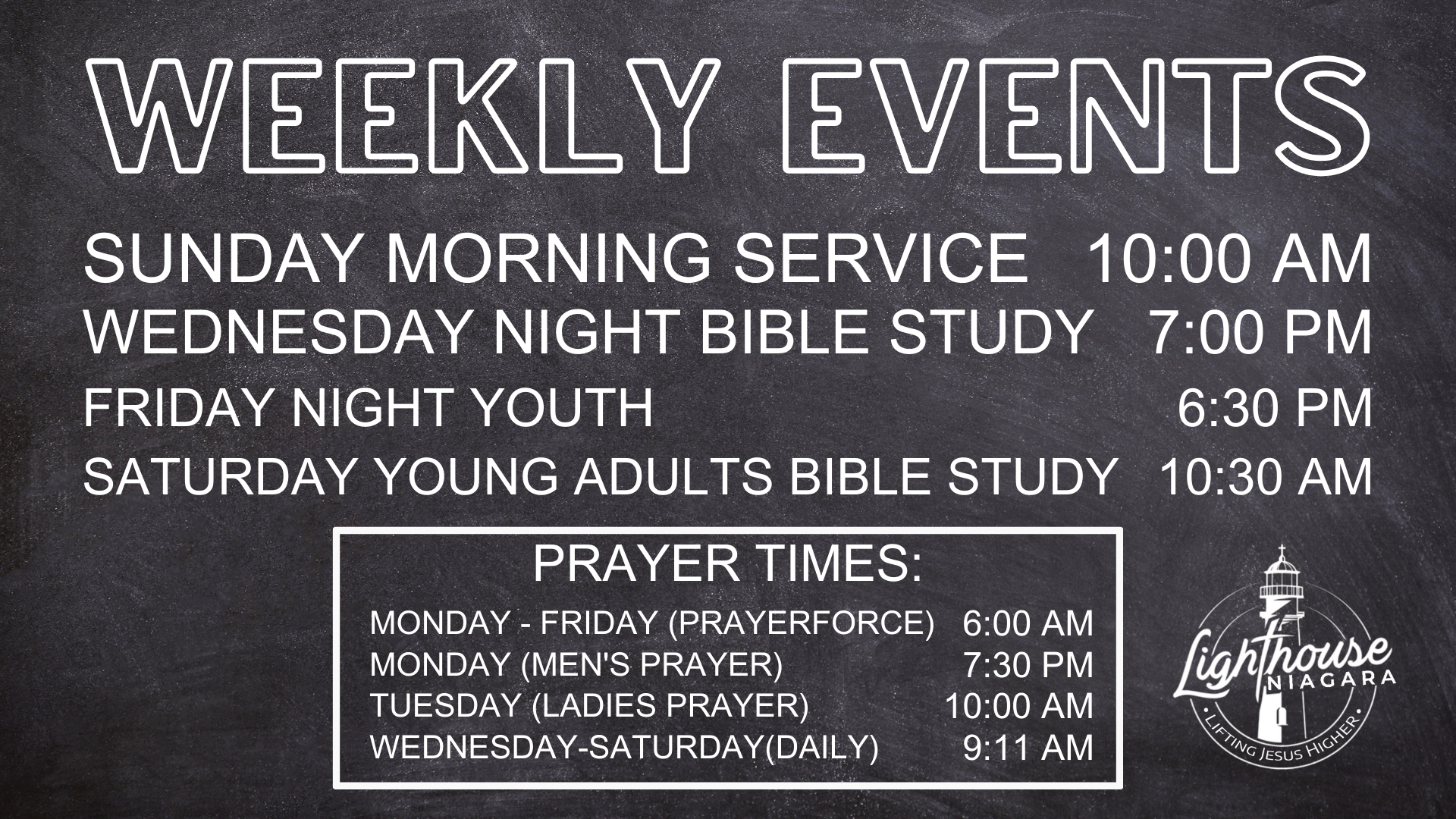 WEEKLY EVENTS

SUNDAY MORNING SERVICE 10:00 AM
WEDNESDAY NIGHT BIBLE STUDY 7:00 PM
FRIDAY NIGHT YOUTH 6:30 PM
SATURDAY YOUNG ADULTS BIBLE STUDY 10:30 AM

PRAYER TIMES:
MONDAY - FRIDAY (PRAYERFORCE) 6:00 AM
MONDAY (MEN'S PRAYER) 7:30 PM
TUESDAY (LADIES PRAYER) 10:00 AM
WEDNESDAY-SATURDAY(DAILY) 9:11 AM

Lighthouse
NIAGARA
LIFTING JESUS HIGHER